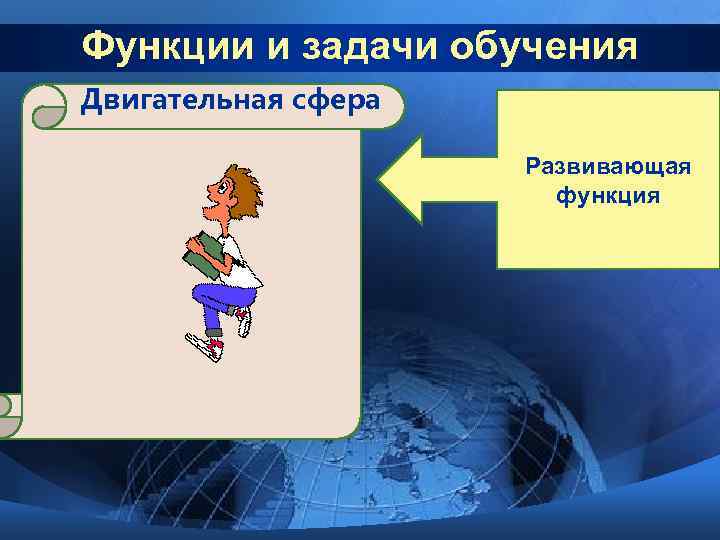 Функции и задачи обучения

Двигательная сфера

Развивающая функция